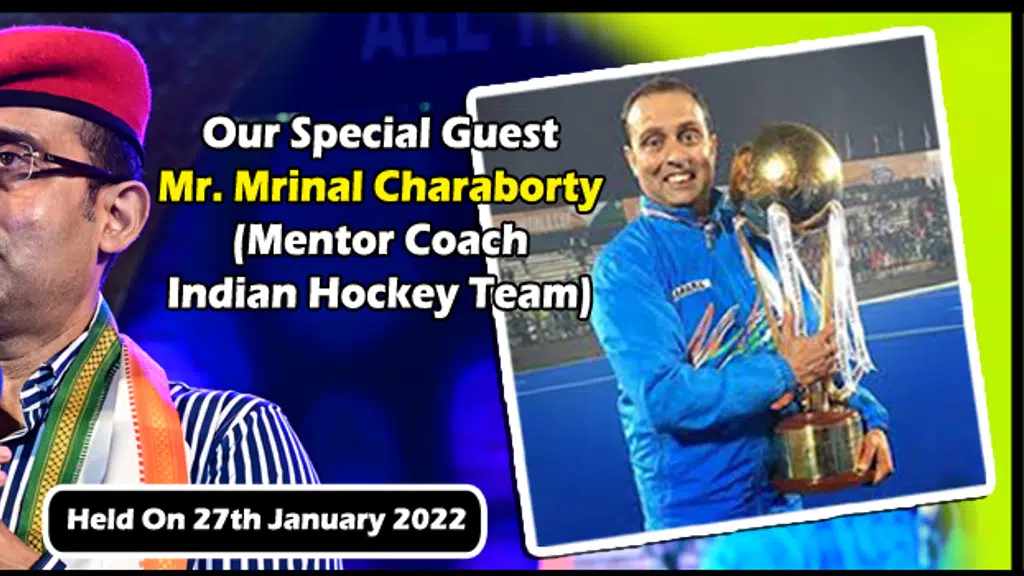 Our Special Guest
Mr. Mrinal Charaborty
(Mentor Coach
Indian Hockey Team)

Held On 27th January 2022